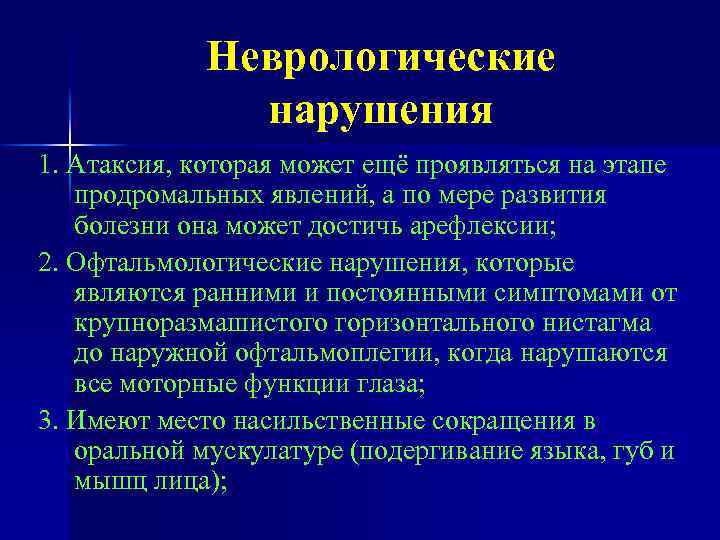 Неврологические нарушения

1. Атаксия, которая может ещё проявляться на этапе продромальных явлений, а по мере развития болезни она может достичь арефлексии;

2. Офтальмологические нарушения, которые являются ранними и постоянными симптомами от крупноразмашистого горизонтального нистагма до наружной офтальмоплегии, когда нарушаются все моторные функции глаза;

3. Имеют место насильственные сокращения в оральной мускулатуре (подергивание языка, губ и мышц лица);